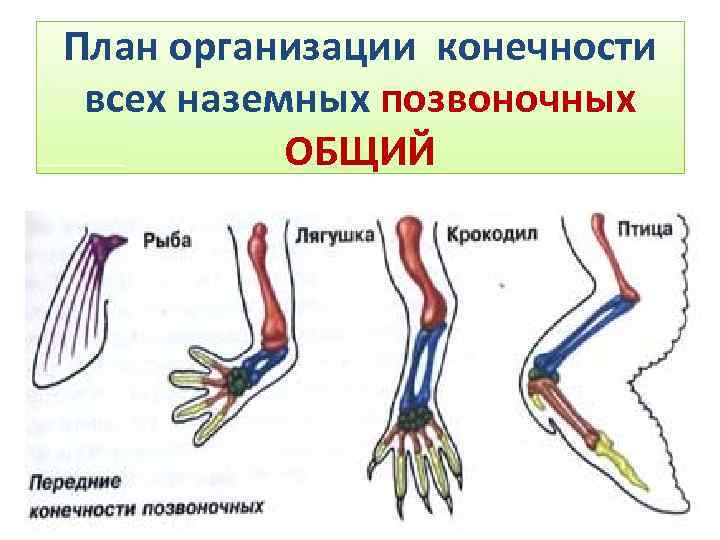 План организации конечности всех наземных позвоночных ОБЩИЙ

Рыба

Лягушка

Крокодил

Птица

Передние конечности позвоночных